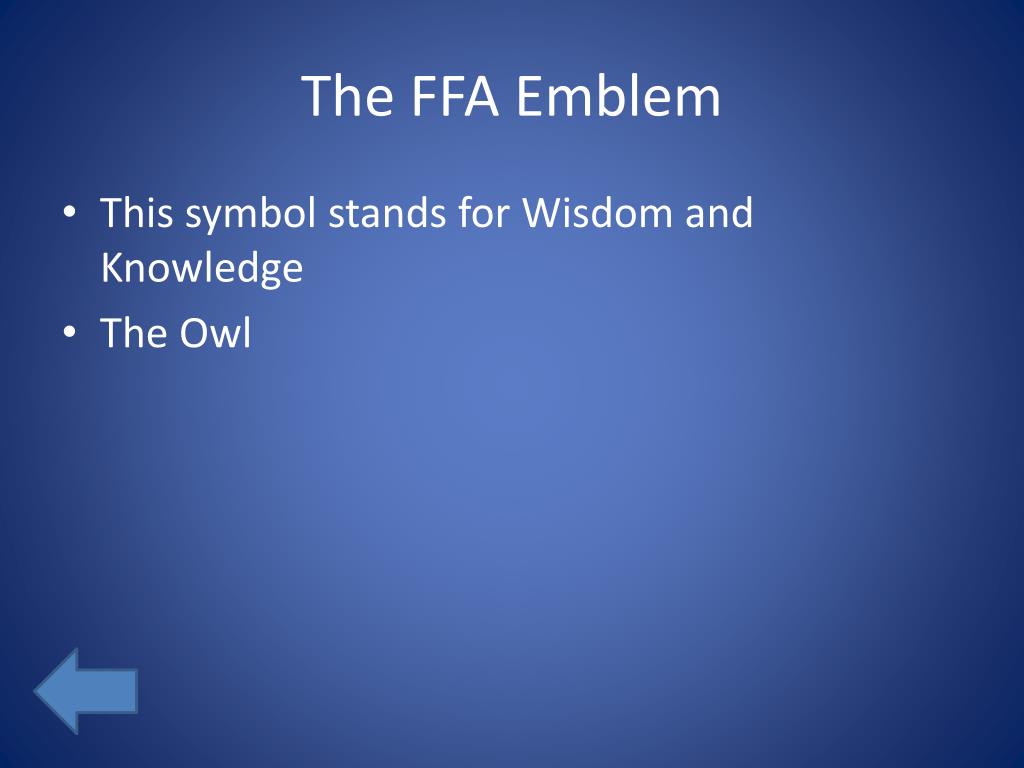 The FFA Emblem

• This symbol stands for Wisdom and Knowledge
• The Owl